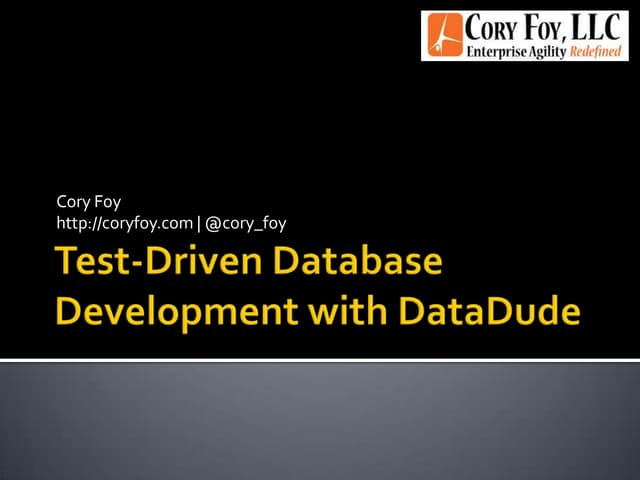 CORY FOY, LLC
Enterprise Agility Redefined

Cory Foy
http://coryfoy.com | @cory_foy

Test-Driven Database Development with DataDude